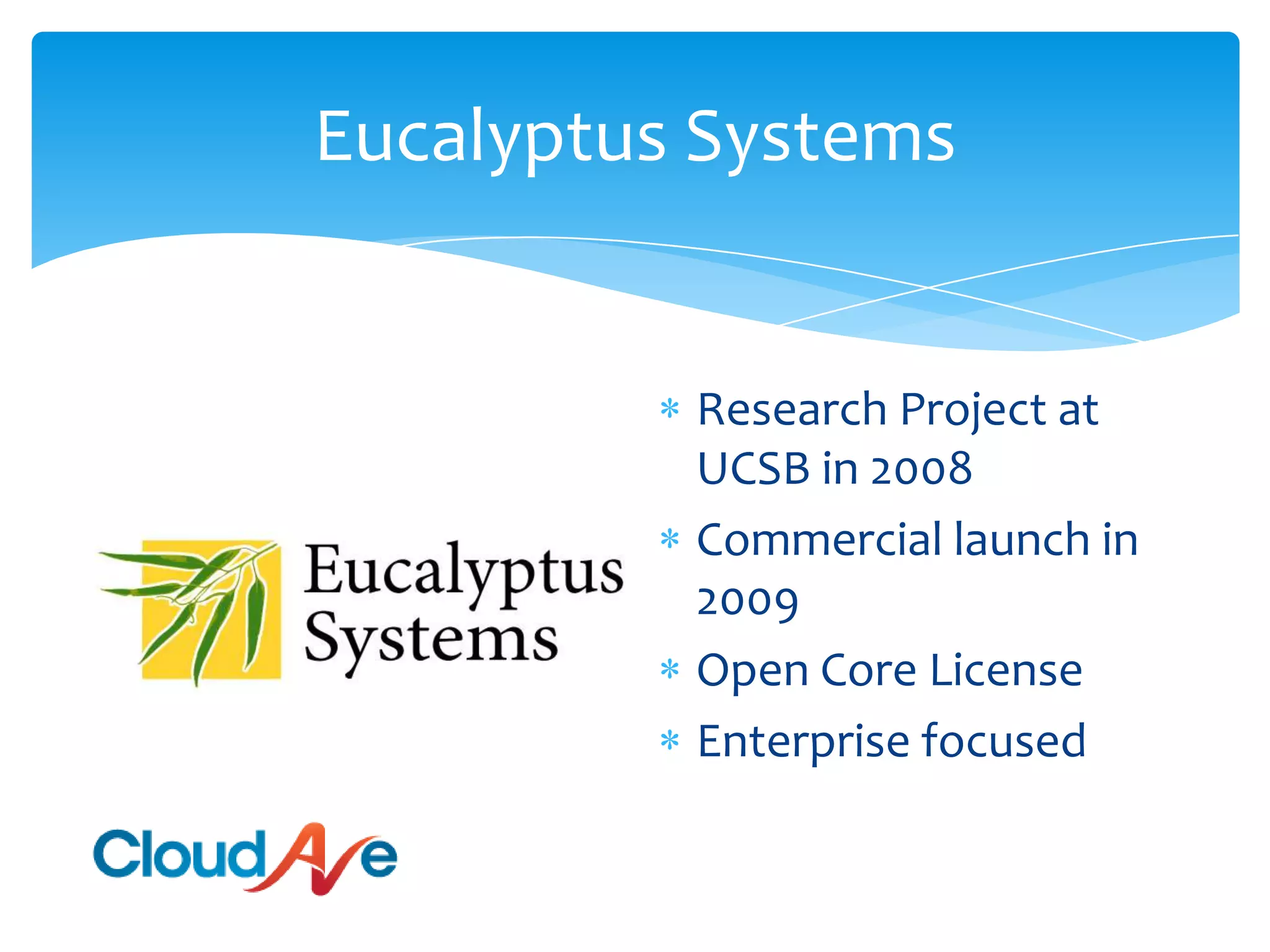 Eucalyptus Systems

Eucalyptus Systems

* Research Project at UCSB in 2008
* Commercial launch in 2009
* Open Core License
* Enterprise focused

CloudAve